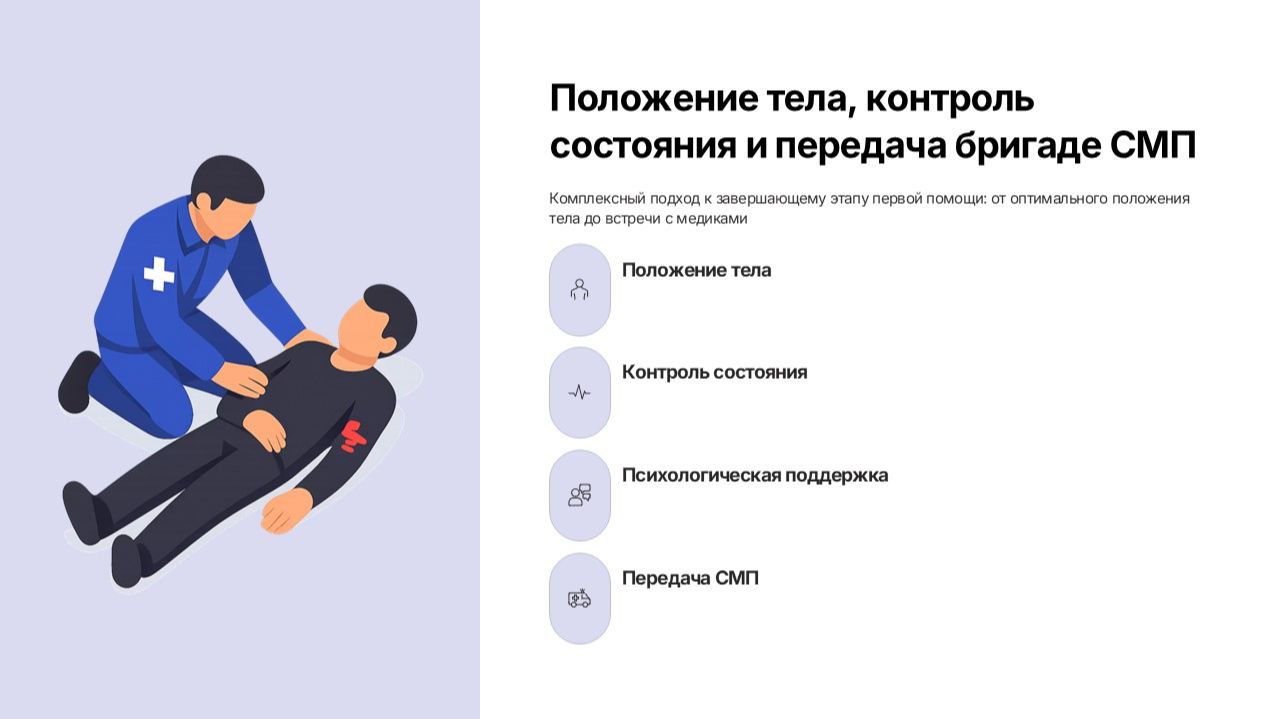 Положение тела, контроль состояния и передача бригаде СМП

Комплексный подход к завершающему этапу первой помощи: от оптимального положения тела до встречи с медиками

Положение тела

Контроль состояния

Психологическая поддержка

Передача СМП